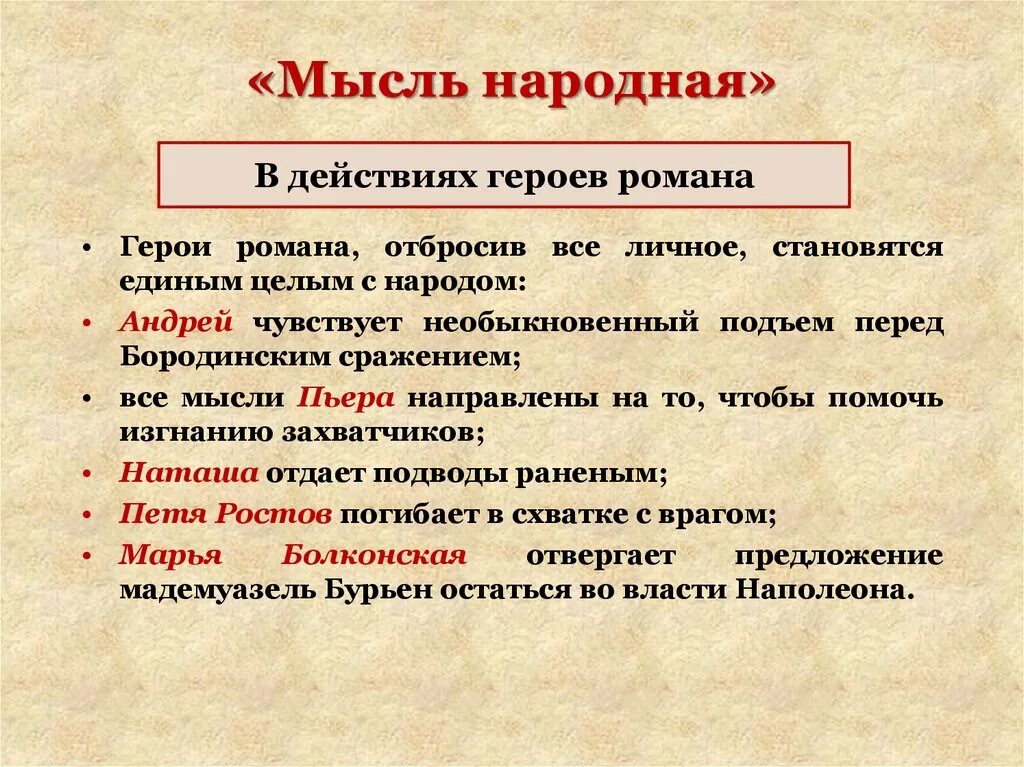 «Мысль народная»

В действиях героев романа

• Герои романа, отбросив все личное, становятся единым целым с народом:
• Андрей чувствует необыкновенный подъем перед Бородинским сражением;
• все мысли Пьера направлены на то, чтобы помочь изгнанию захватчиков;
• Наташа отдает подводы раненым;
• Петя Ростов погибает в схватке с врагом;
• Марья Болконская отвергает предложение мадемуазель Бурьен остаться во власти Наполеона.